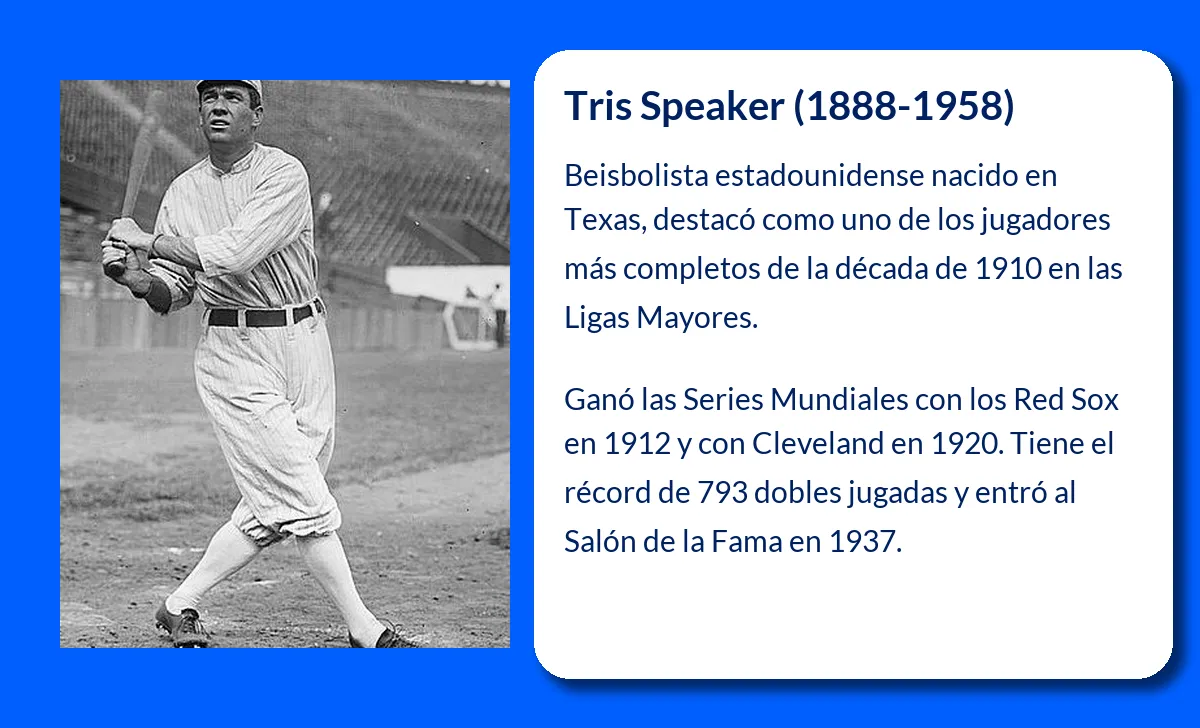 Tris Speaker (1888-1958)

Beisbolista estadounidense nacido en Texas, destacó como uno de los jugadores más completos de la década de 1910 en las Ligas Mayores.

Ganó las Series Mundiales con los Red Sox en 1912 y con Cleveland en 1920. Tiene el récord de 793 dobles jugadas y entró al Salón de la Fama en 1937.